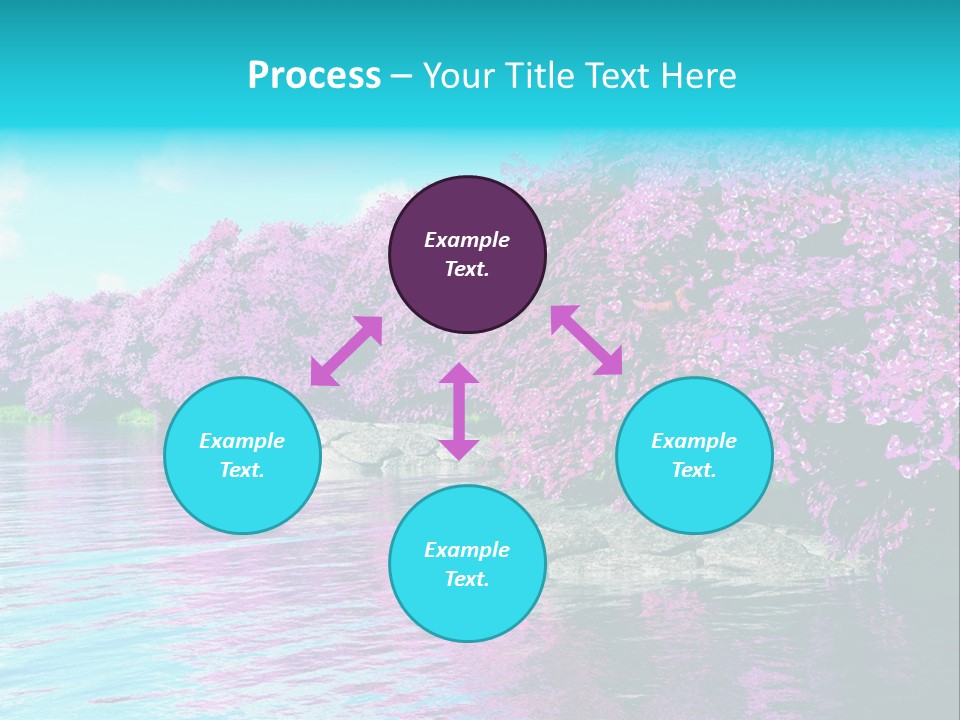 Process – Your Title Text Here

Example Text.

Example Text.

Example Text.

Example Text.